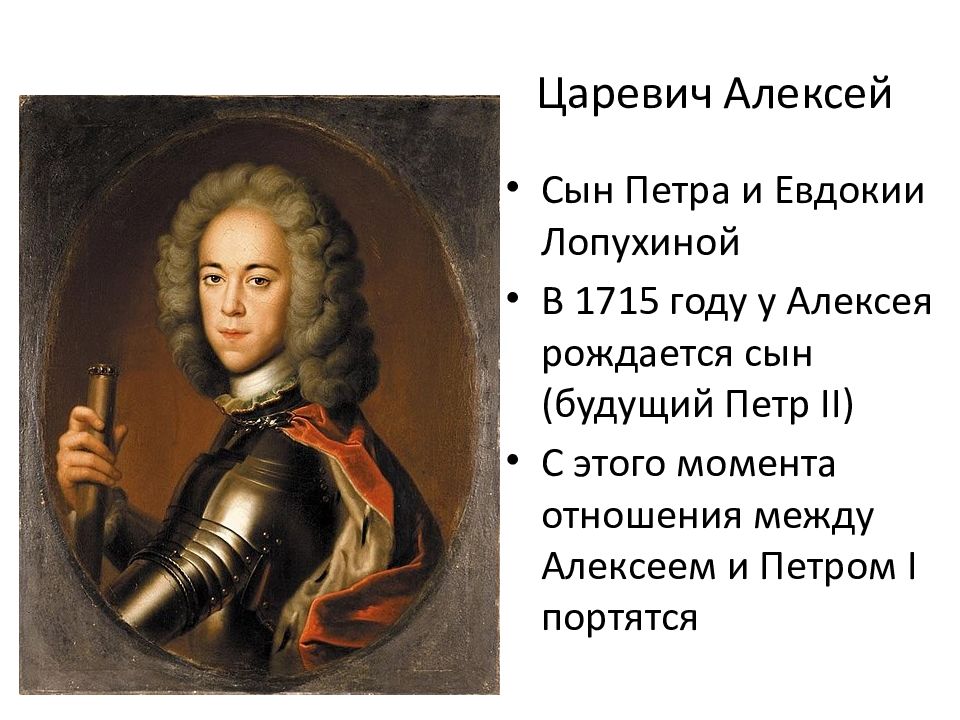 Царевич Алексей

• Сын Петра и Евдокии Лопухиной
• В 1715 году у Алексея рождается сын (будущий Петр II)
• С этого момента отношения между Алексеем и Петром I портятся